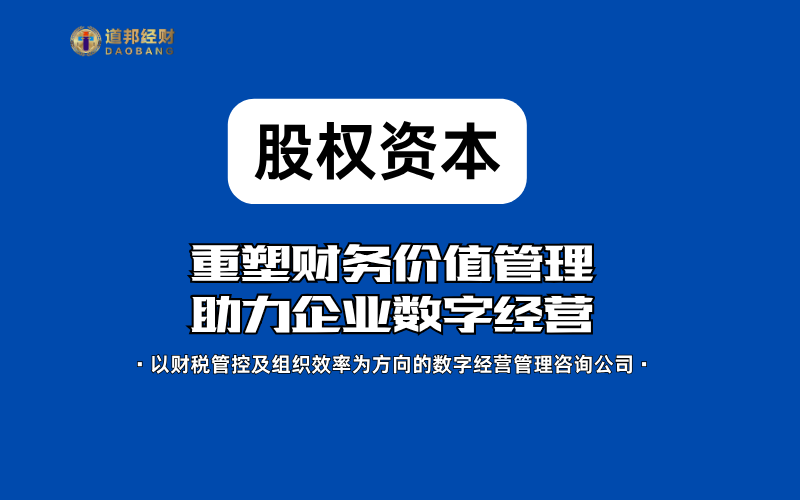 道邦经财
DAOBANG

股权资本

重塑财务价值管理
助力企业数字经营

· 以财税管控及组织效率为方向的数字经营管理咨询公司 ·